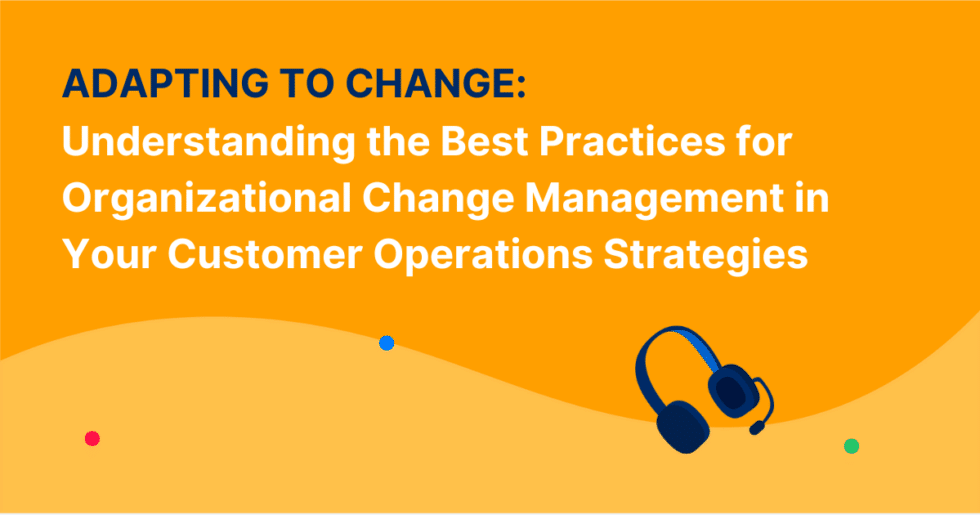 ADAPTING TO CHANGE:
Understanding the Best Practices for Organizational Change Management in Your Customer Operations Strategies